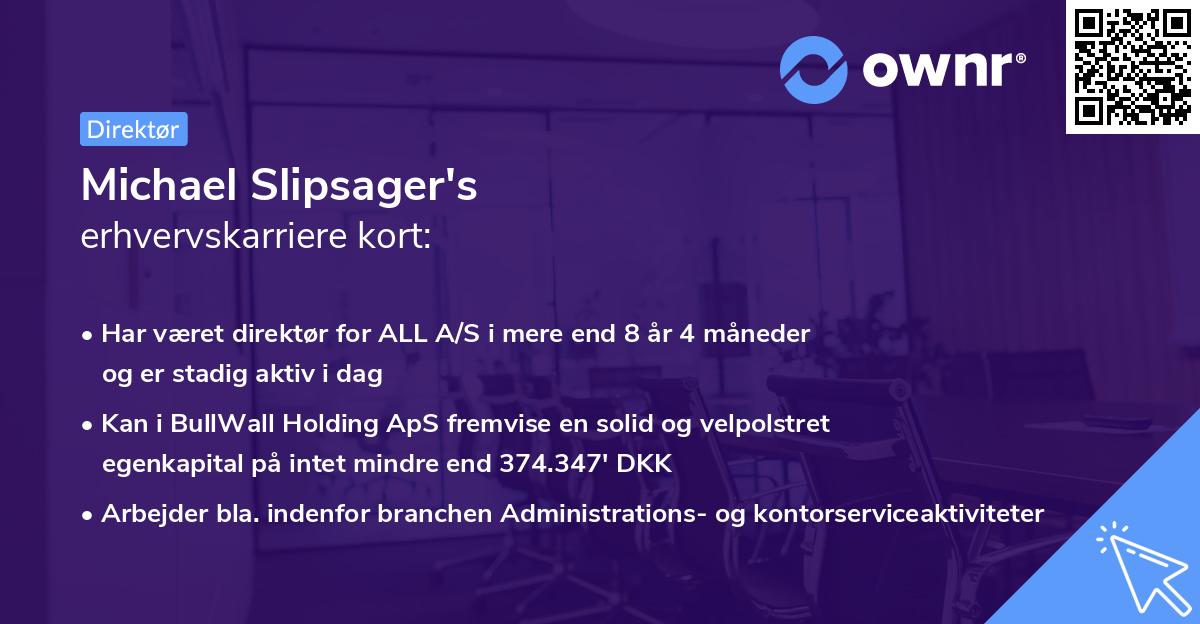 ownr®

Direktør

Michael Slipsager's
erhvervskarriere kort:

• Har været direktør for ALL A/S i mere end 8 år 4 måneder og er stadig aktiv i dag

• Kan i BullWall Holding ApS fremvise en solid og velpolstret egenkapital på intet mindre end 374.347' DKK

• Arbejder bla. indenfor branchen Administrations- og kontorserviceaktiviteter